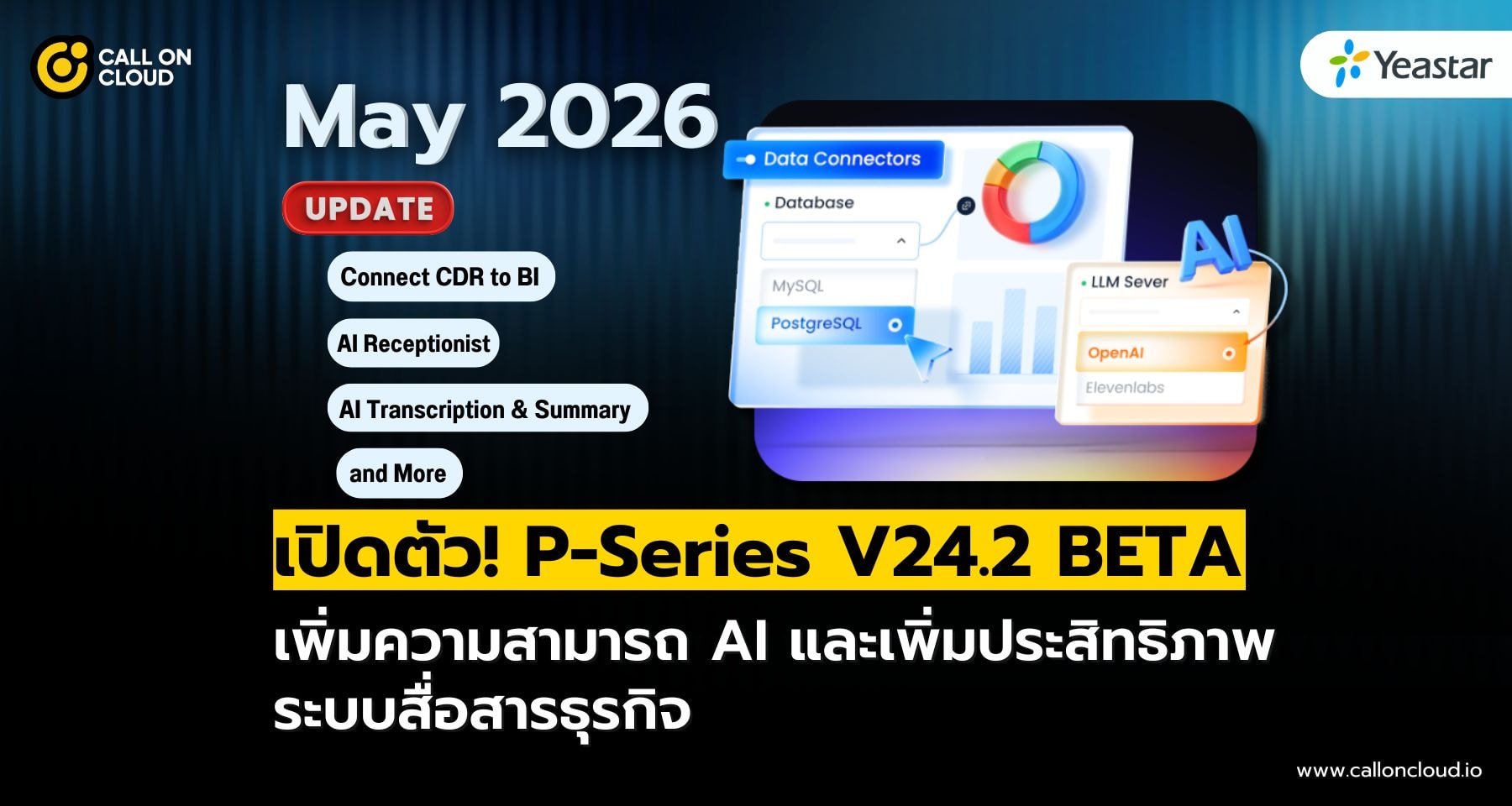 CALL ON CLOUD

Yeastar

May 2026

UPDATE

Connect CDR to BI

AI Receptionist

AI Transcription & Summary

and More

Data Connectors

Database

MySQL

PostgreSQL

AI

LLM Sever

OpenAI

Elevenlabs

เปิดตัว! P-Series V24.2 BETA

เพิ่มความสามารถ AI และเพิ่มประสิทธิภาพ ระบบสื่อสารธุรกิจ

www.calloncloud.io